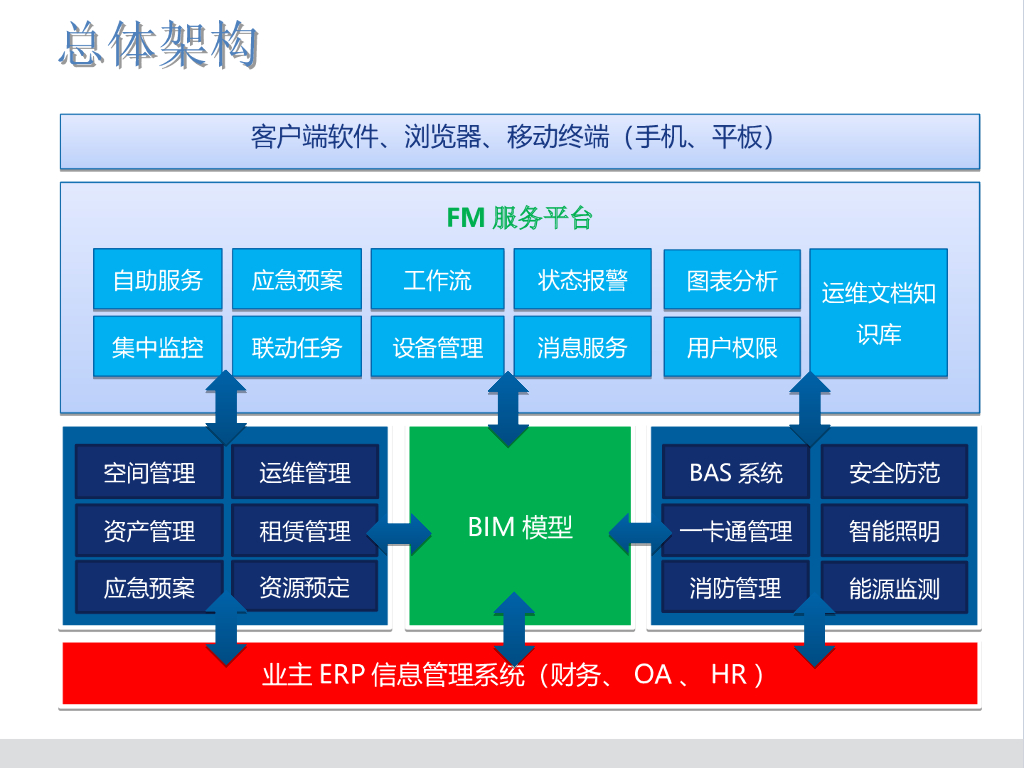 总体架构

客户端软件、浏览器、移动终端（手机、平板）

FM 服务平台

自助服务
应急预案
工作流
状态报警
图表分析
运维文档知识库
集中监控
联动任务
设备管理
消息服务
用户权限

空间管理
运维管理
资产管理
租赁管理
应急预案
资源预定

BIM 模型

BAS 系统
安全防范
一卡通管理
智能照明
消防管理
能源监测

业主 ERP 信息管理系统（财务、 OA 、 HR ）